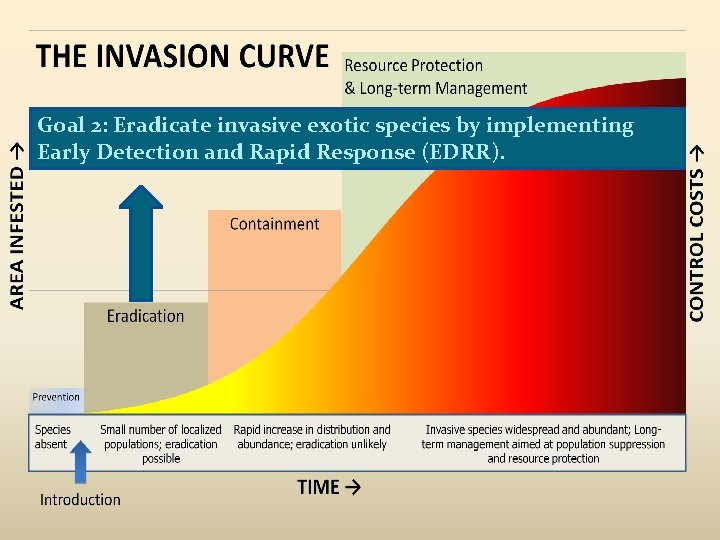 THE INVASION CURVE

Resource Protection
& Long-term Management

Goal 2: Eradicate invasive exotic species by implementing Early Detection and Rapid Response (EDRR).

AREA INFESTED →

CONTROL COSTS →

Containment

Eradication

Prevention

Species absent

Small number of localized populations; eradication possible

Rapid increase in distribution and abundance; eradication unlikely

Invasive species widespread and abundant; Long-term management aimed at population suppression and resource protection

TIME →

Introduction